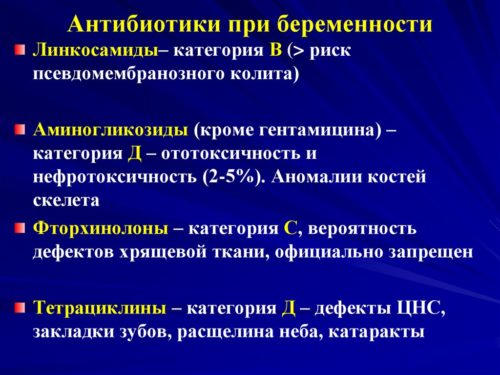 Антибиотики при беременности

Линкосамиды– категория В (> риск псевдомембранозного колита)

Аминогликозиды (кроме гентамицина) – категория Д – ототоксичность и нефротоксичность (2-5%). Аномалии костей скелета

Фторхинолоны – категория С, вероятность дефектов хрящевой ткани, официально запрещен

Тетрациклины – категория Д – дефекты ЦНС, закладки зубов, расщелина неба, катаракты